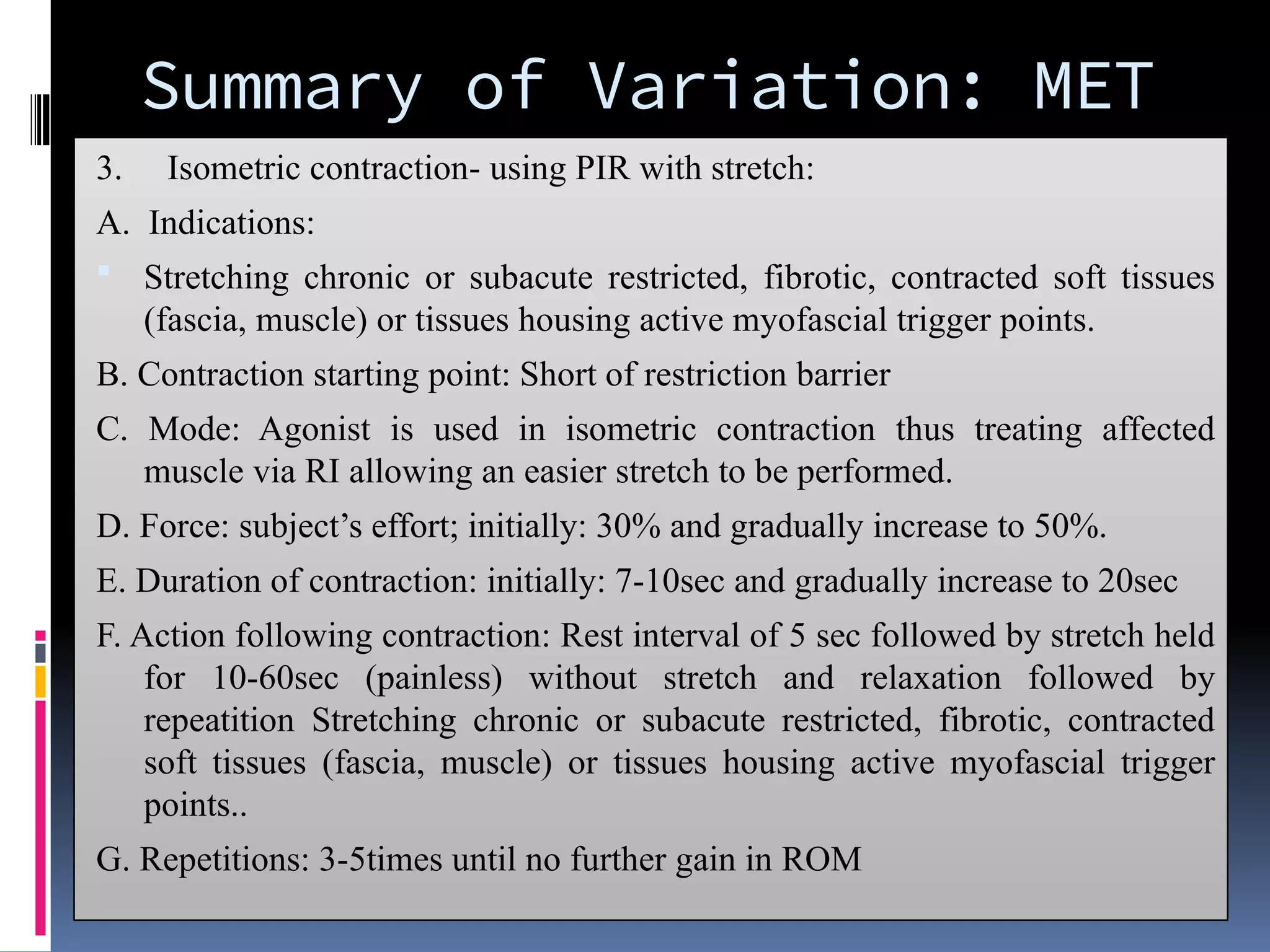 Summary of Variation: MET

3. Isometric contraction- using PIR with stretch:

A. Indications:

Stretching chronic or subacute restricted, fibrotic, contracted soft tissues (fascia, muscle) or tissues housing active myofascial trigger points.

B. Contraction starting point: Short of restriction barrier

C. Mode: Agonist is used in isometric contraction thus treating affected muscle via RI allowing an easier stretch to be performed.

D. Force: subject's effort; initially: 30% and gradually increase to 50%.

E. Duration of contraction: initially: 7-10sec and gradually increase to 20sec

F. Action following contraction: Rest interval of 5 sec followed by stretch held for 10-60sec (painless) without stretch and relaxation followed by repeatition Stretching chronic or subacute restricted, fibrotic, contracted soft tissues (fascia, muscle) or tissues housing active myofascial trigger points..

G. Repetitions: 3-5times until no further gain in ROM